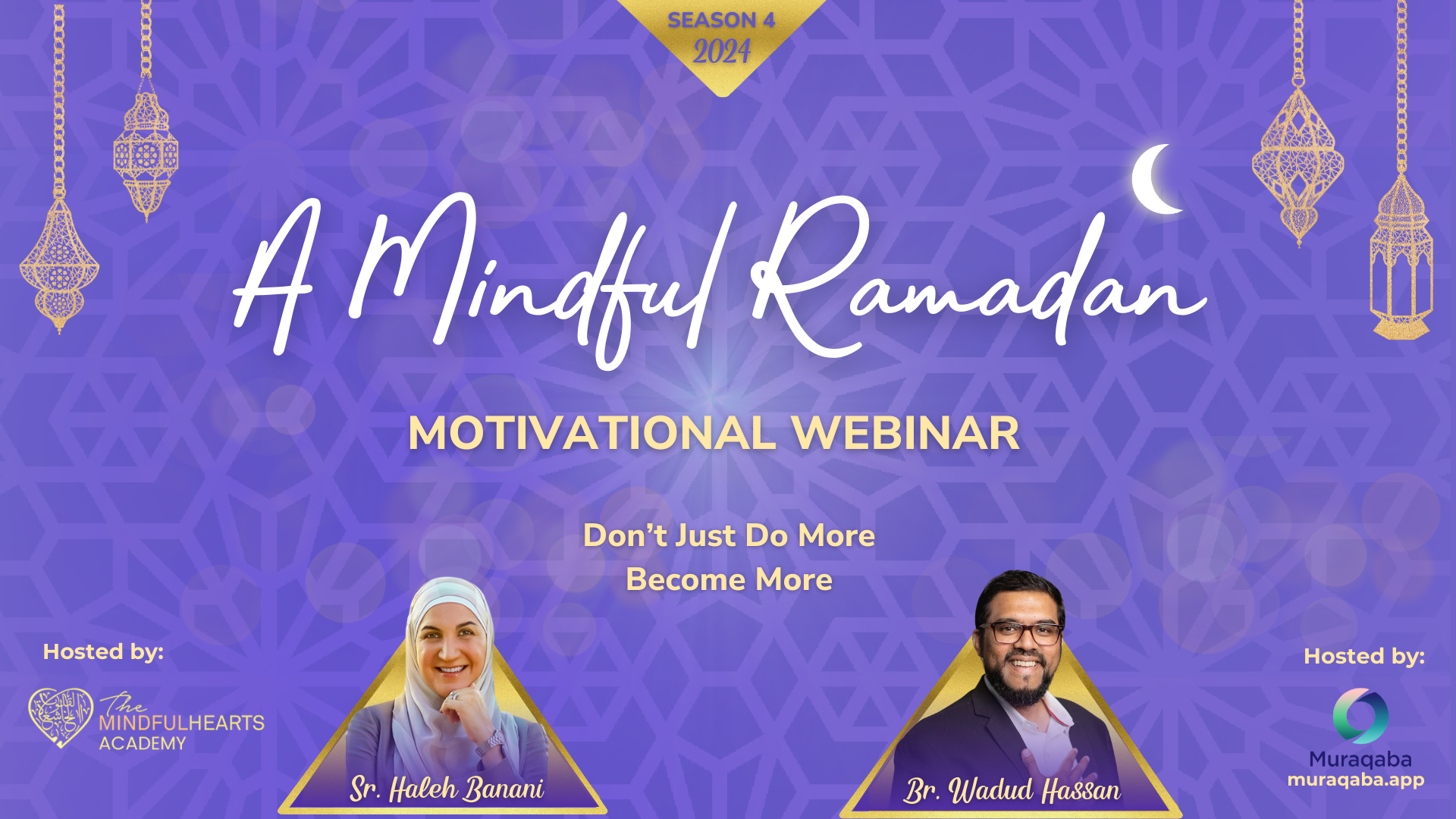 SEASON 4
2024

A Mindful Ramadan

MOTIVATIONAL WEBINAR

Don't Just Do More
Become More

Hosted by:

The
MINDFULHEARTS
ACADEMY

Sr. Haleh Banani

Br. Wadud Hassan

Hosted by:

Muraqaba
muraqaba.app